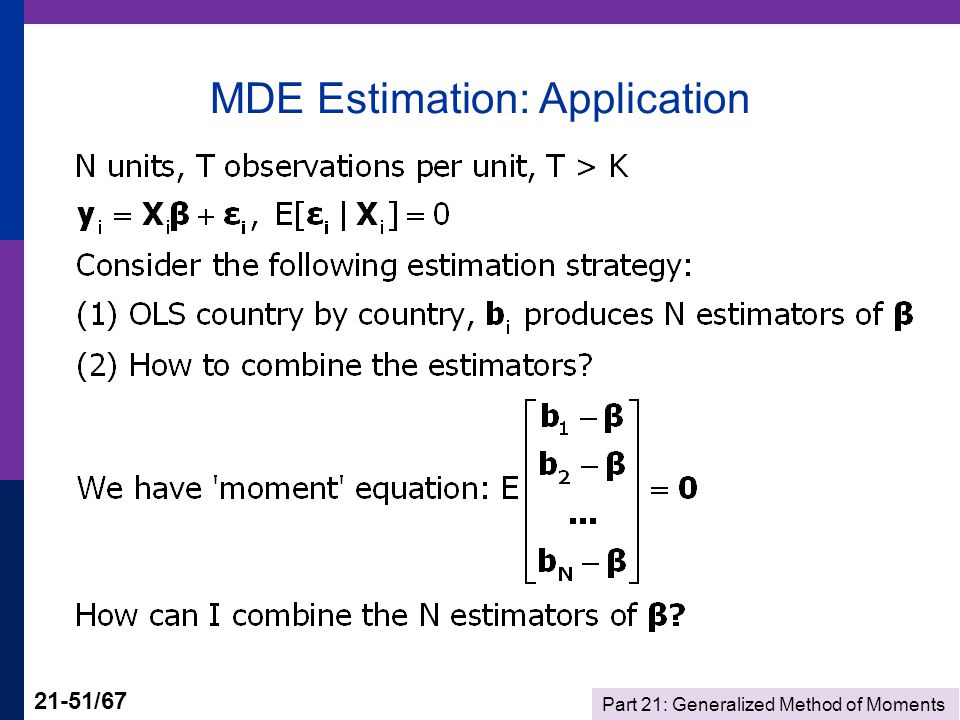 MDE Estimation: Application

N units, T observations per unit, T > K

$\mathbf{y}_i = \mathbf{X}_i\boldsymbol{\beta} + \boldsymbol{\varepsilon}_i$, $E[\boldsymbol{\varepsilon}_i \mid \mathbf{X}_i] = 0$

Consider the following estimation strategy:

(1) OLS country by country, $\mathbf{b}_i$ produces N estimators of $\boldsymbol{\beta}$

(2) How to combine the estimators?

We have 'moment' equation: $E\begin{bmatrix} \mathbf{b}_1 - \boldsymbol{\beta} \\ \mathbf{b}_2 - \boldsymbol{\beta} \\ \cdots \\ \mathbf{b}_N - \boldsymbol{\beta} \end{bmatrix} = \mathbf{0}$

How can I combine the N estimators of $\boldsymbol{\beta}$?

21-51/67

Part 21: Generalized Method of Moments